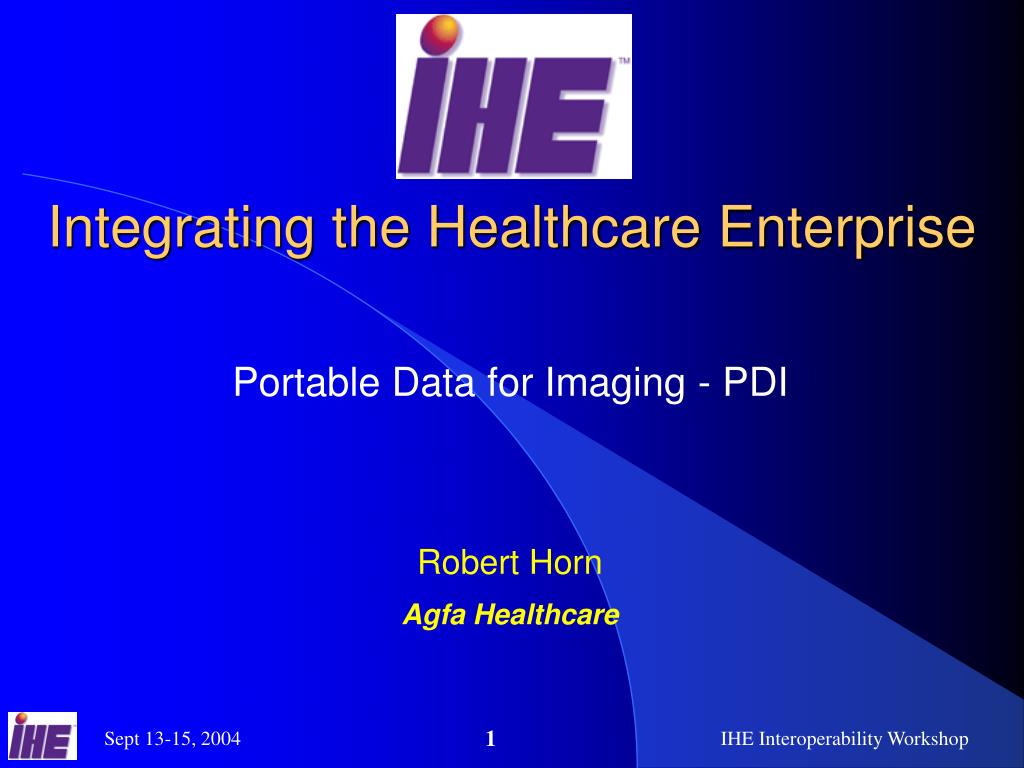 IHE™

Integrating the Healthcare Enterprise

Portable Data for Imaging - PDI

Robert Horn

Agfa Healthcare

IHE

Sept 13-15, 2004

1

IHE Interoperability Workshop